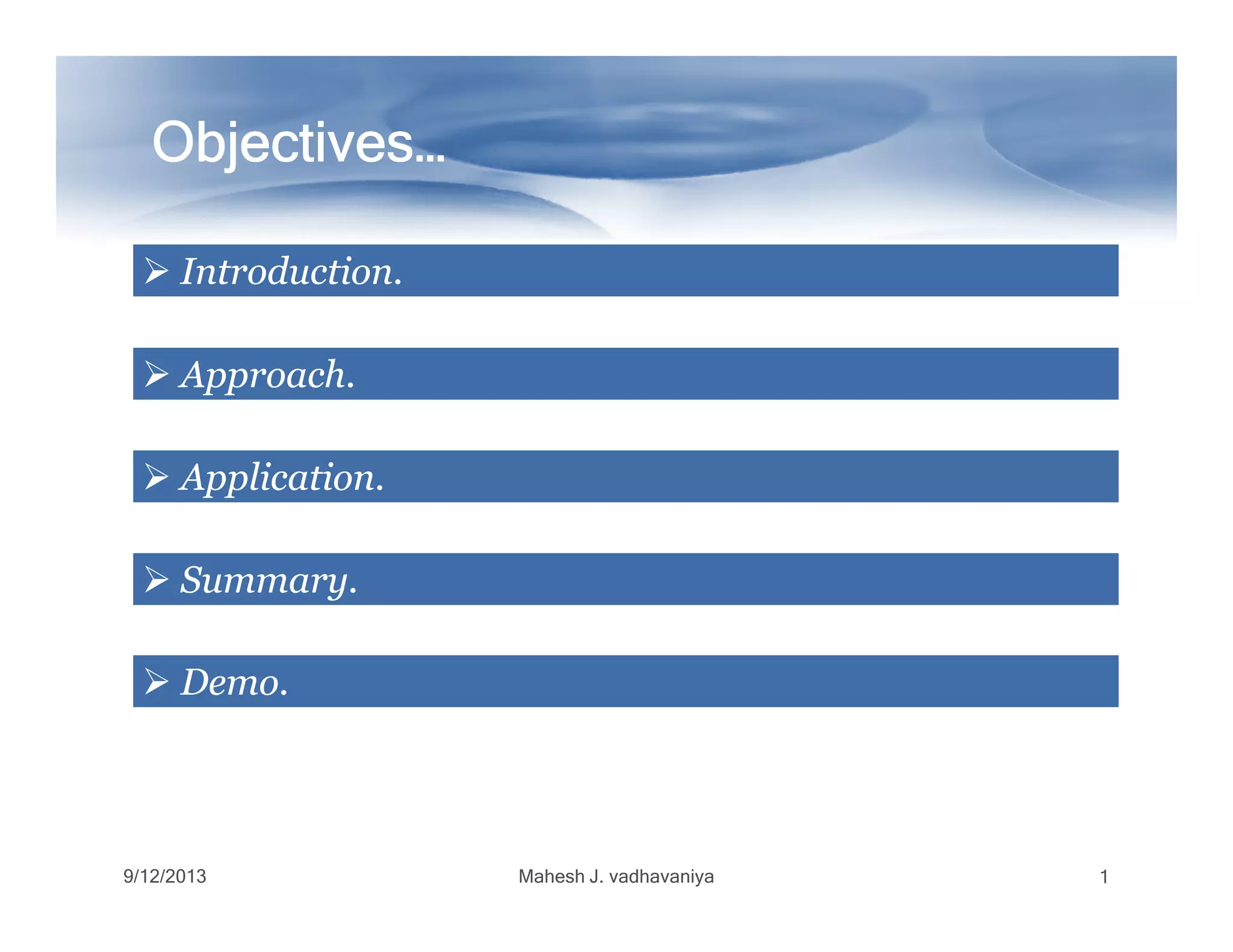 Objectives…

➢ Introduction.

➢ Approach.

➢ Application.

➢ Summary.

➢ Demo.

9/12/2013

Mahesh J. vadhavaniya

1